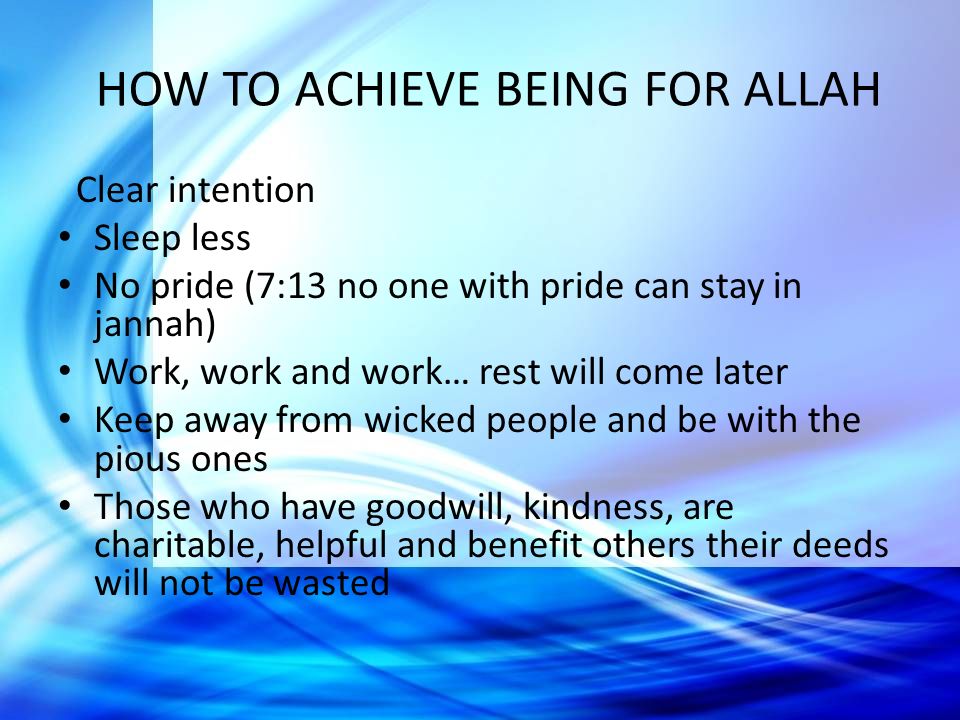 HOW TO ACHIEVE BEING FOR ALLAH

Clear intention
• Sleep less
• No pride (7:13 no one with pride can stay in jannah)
• Work, work and work… rest will come later
• Keep away from wicked people and be with the pious ones
• Those who have goodwill, kindness, are charitable, helpful and benefit others their deeds will not be wasted